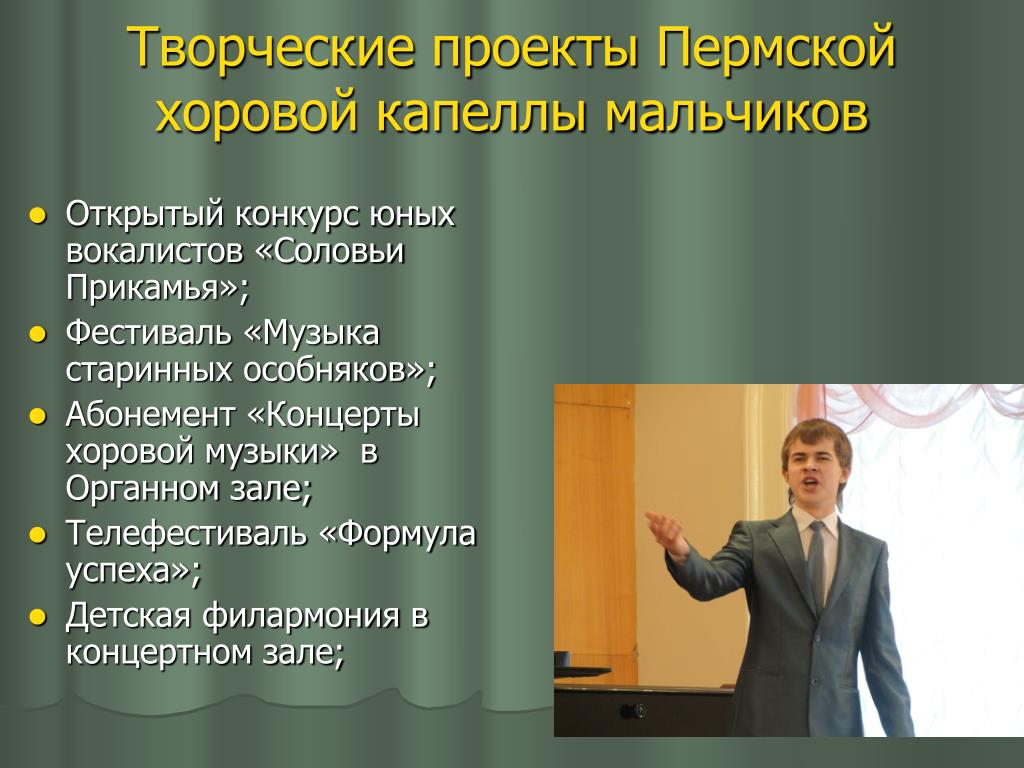 Творческие проекты Пермской хоровой капеллы мальчиков

- Открытый конкурс юных вокалистов «Соловьи Прикамья»;
- Фестиваль «Музыка старинных особняков»;
- Абонемент «Концерты хоровой музыки» в Органном зале;
- Телефестиваль «Формула успеха»;
- Детская филармония в концертном зале;